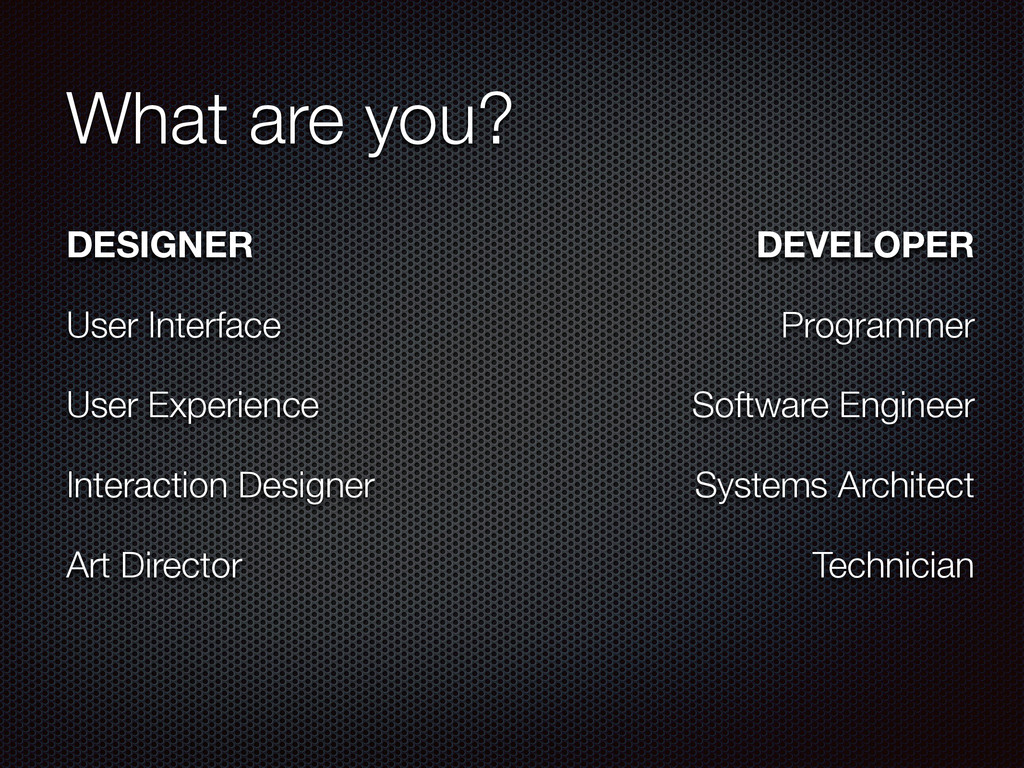 What are you?

DESIGNER

User Interface

User Experience

Interaction Designer

Art Director

DEVELOPER

Programmer

Software Engineer

Systems Architect

Technician